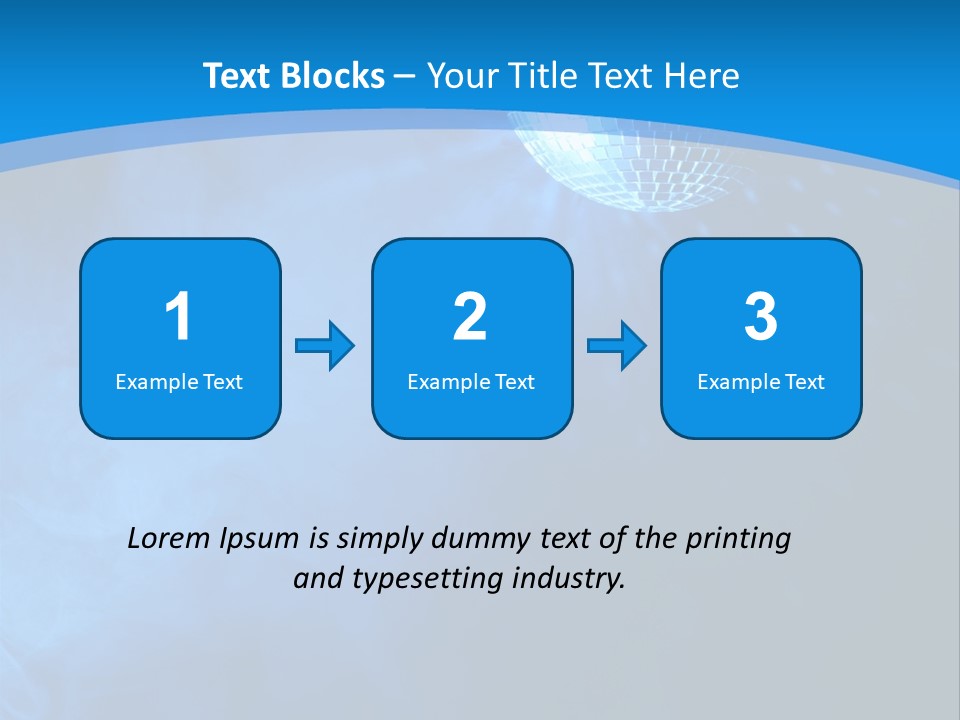 Text Blocks – Your Title Text Here

1
Example Text

2
Example Text

3
Example Text

Lorem Ipsum is simply dummy text of the printing and typesetting industry.